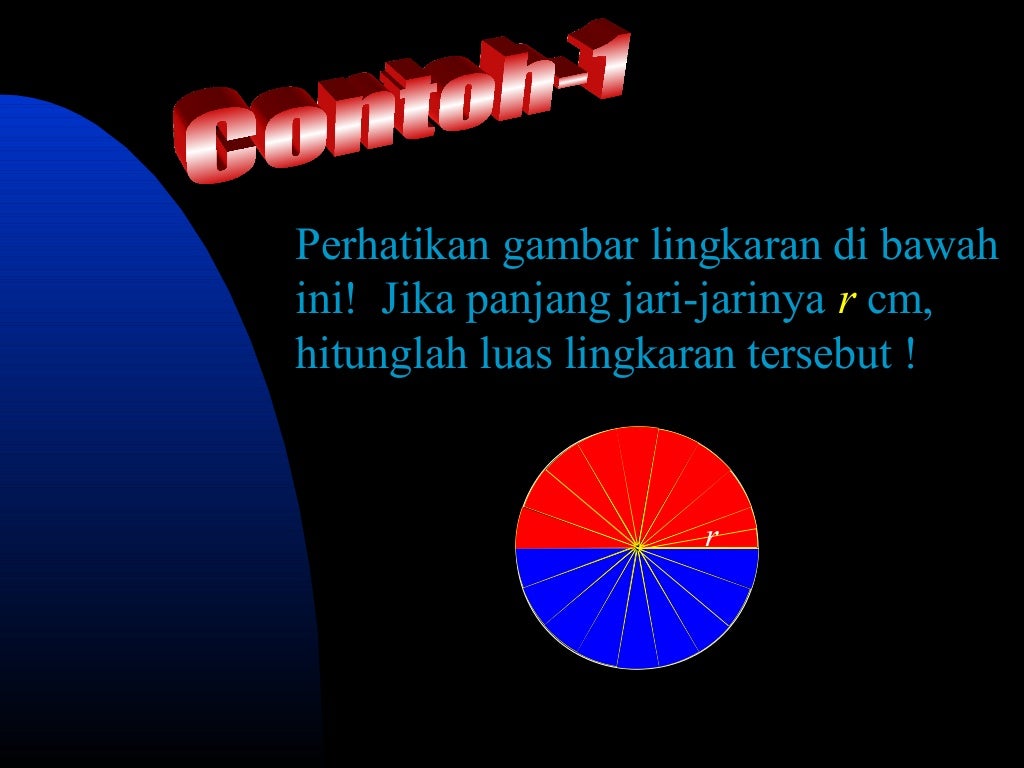 Contoh-1

Perhatikan gambar lingkaran di bawah ini! Jika panjang jari-jarinya $r$ cm, hitunglah luas lingkaran tersebut !

$r$